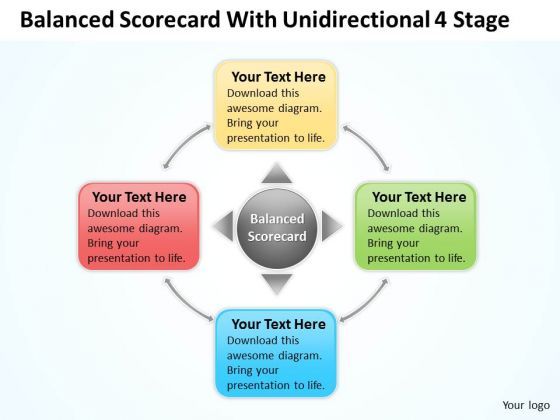 Balanced Scorecard With Unidirectional 4 Stage

Your Text Here
Download this awesome diagram. Bring your presentation to life.

Your Text Here
Download this awesome diagram. Bring your presentation to life.

Balanced Scorecard

Your Text Here
Download this awesome diagram. Bring your presentation to life.

Your Text Here
Download this awesome diagram. Bring your presentation to life.

Your logo